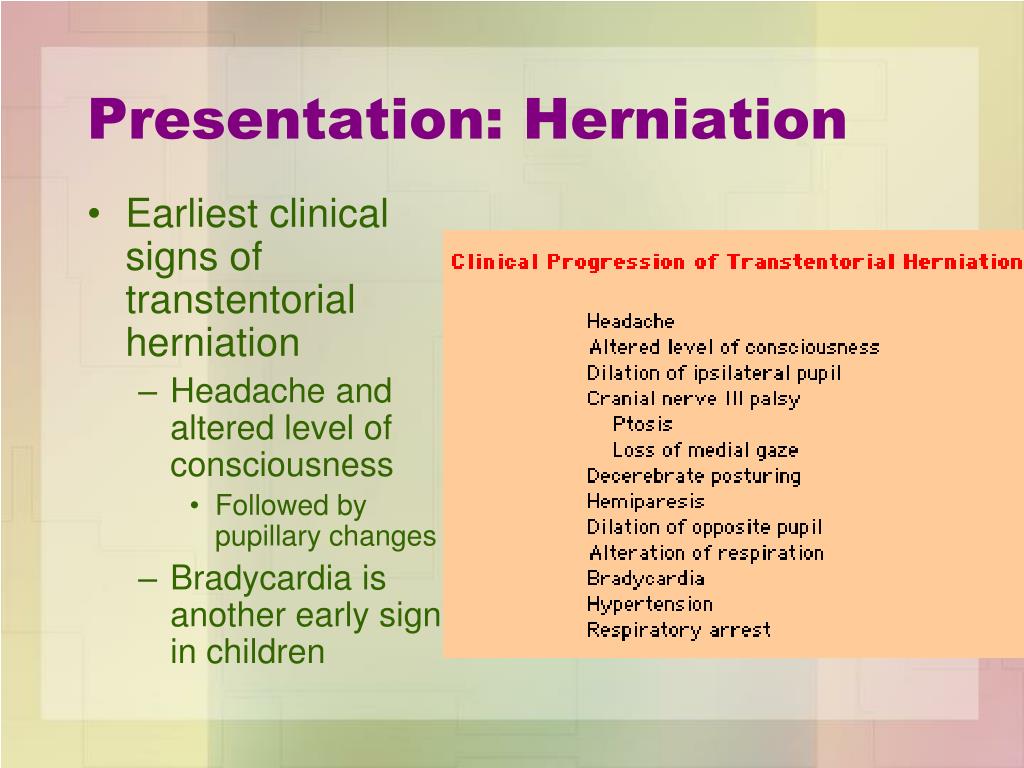 Presentation: Herniation

• Earliest clinical signs of transtentorial herniation
– Headache and altered level of consciousness
• Followed by pupillary changes
– Bradycardia is another early sign in children

Clinical Progression of Transtentorial Herniation

Headache
Altered level of consciousness
Dilation of ipsilateral pupil
Cranial nerve III palsy
Ptosis
Loss of medial gaze
Decerebrate posturing
Hemiparesis
Dilation of opposite pupil
Alteration of respiration
Bradycardia
Hypertension
Respiratory arrest